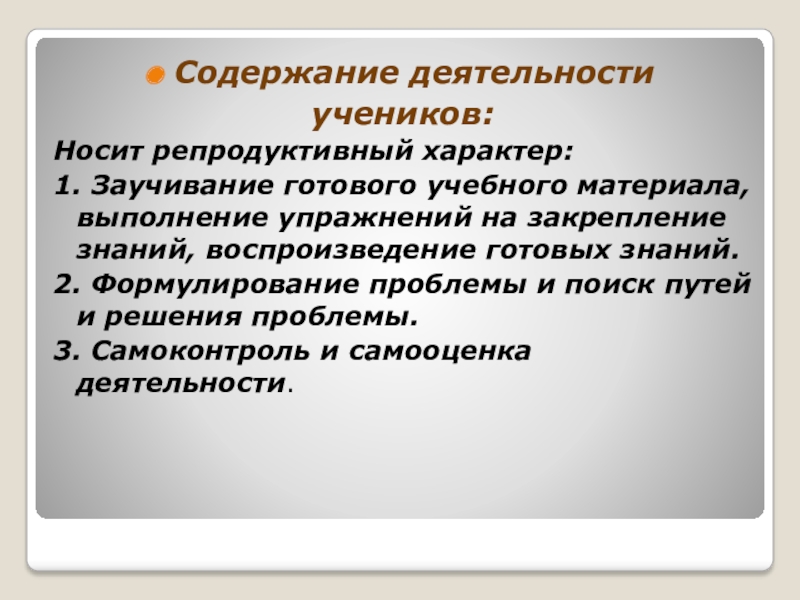 Содержание деятельности учеников:

Носит репродуктивный характер:

1. Заучивание готового учебного материала, выполнение упражнений на закрепление знаний, воспроизведение готовых знаний.

2. Формулирование проблемы и поиск путей и решения проблемы.

3. Самоконтроль и самооценка деятельности.